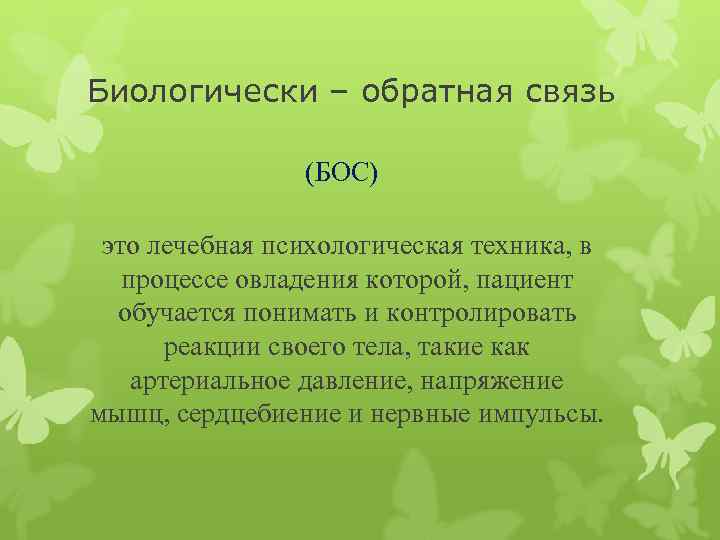 Биологически – обратная связь

(БОС)

это лечебная психологическая техника, в процессе овладения которой, пациент обучается понимать и контролировать реакции своего тела, такие как артериальное давление, напряжение мышц, сердцебиение и нервные импульсы.